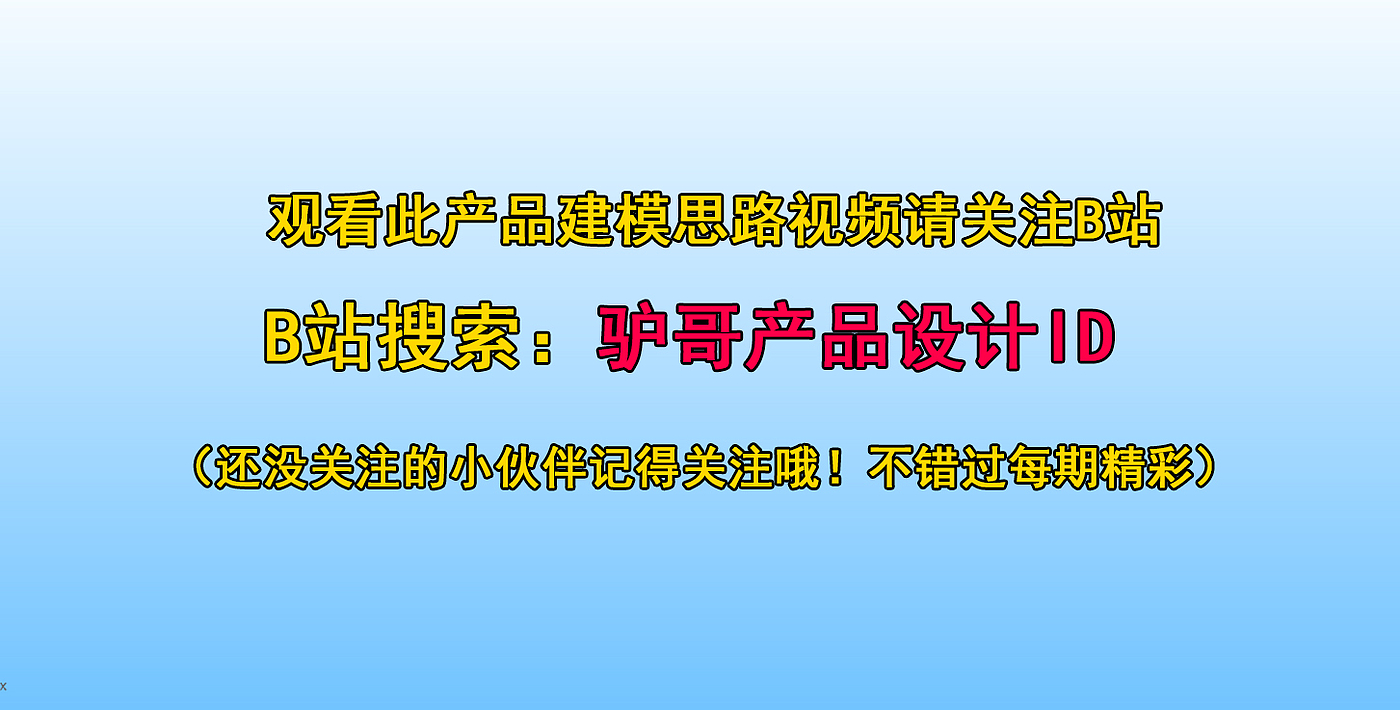 观看此产品建模思路视频请关注B站

B站搜索：驴哥产品设计ID

（还没关注的小伙伴记得关注哦！不错过每期精彩）